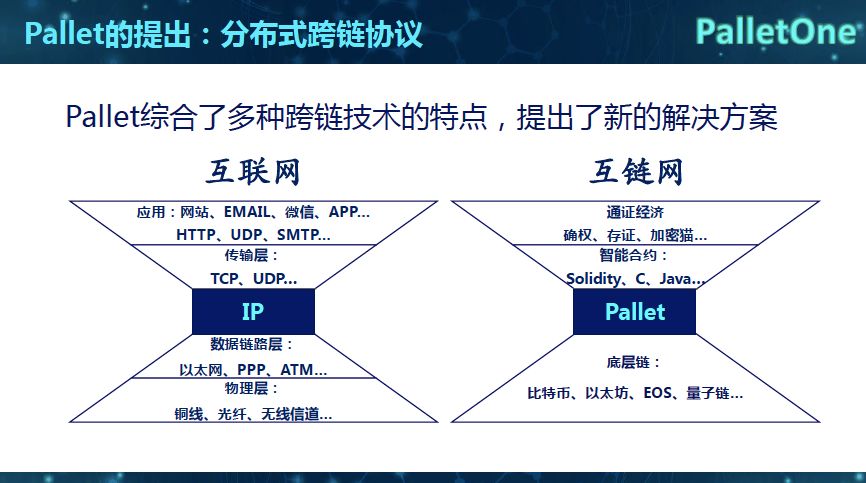 Pallet的提出：分布式跨链协议

PalletOne

Pallet综合了多种跨链技术的特点，提出了新的解决方案

互联网

应用：网站、EMAIL、微信、APP...
HTTP、UDP、SMTP...
传输层：
TCP、UDP...
IP
数据链路层：
以太网、PPP、ATM...
物理层：
铜线、光纤、无线信道...

互链网

通证经济
确权、存证、加密猫...
智能合约：
Solidity、C、Java...
Pallet
底层链：
比特币、以太坊、EOS、量子链...